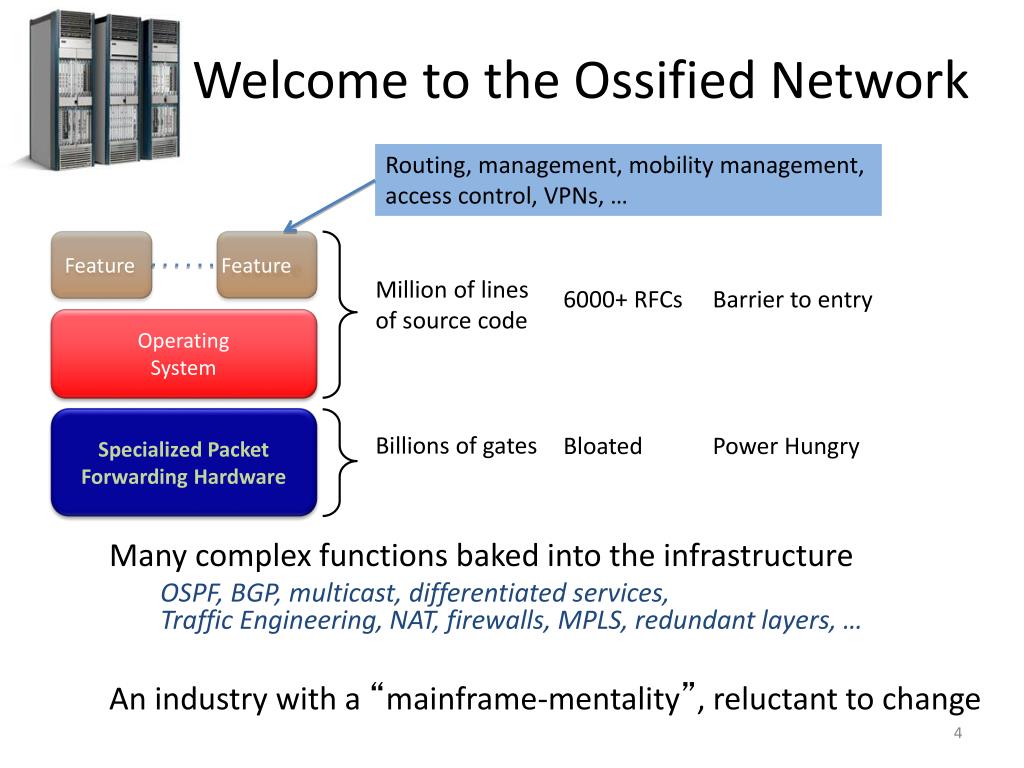 Welcome to the Ossified Network

Routing, management, mobility management, access control, VPNs, …

Feature

Feature

Operating System

Specialized Packet Forwarding Hardware

Million of lines of source code

6000+ RFCs

Barrier to entry

Billions of gates

Bloated

Power Hungry

Many complex functions baked into the infrastructure

OSPF, BGP, multicast, differentiated services,
Traffic Engineering, NAT, firewalls, MPLS, redundant layers, …

An industry with a “mainframe-mentality”, reluctant to change

4